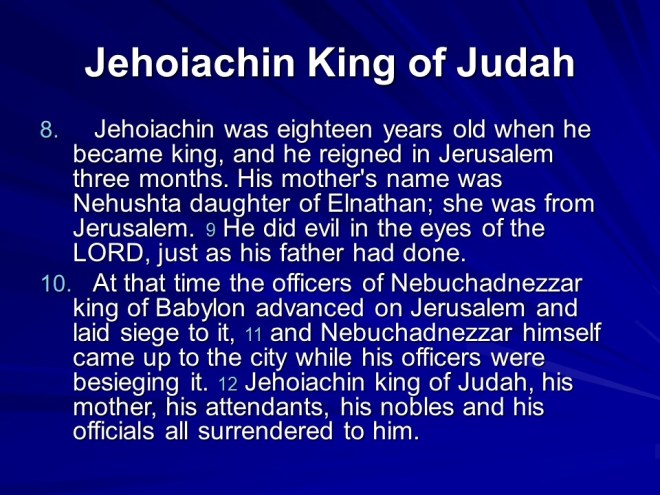 Jehoiachin King of Judah

8. Jehoiachin was eighteen years old when he became king, and he reigned in Jerusalem three months. His mother's name was Nehushta daughter of Elnathan; she was from Jerusalem. 9 He did evil in the eyes of the LORD, just as his father had done.

10. At that time the officers of Nebuchadnezzar king of Babylon advanced on Jerusalem and laid siege to it, 11 and Nebuchadnezzar himself came up to the city while his officers were besieging it. 12 Jehoiachin king of Judah, his mother, his attendants, his nobles and his officials all surrendered to him.